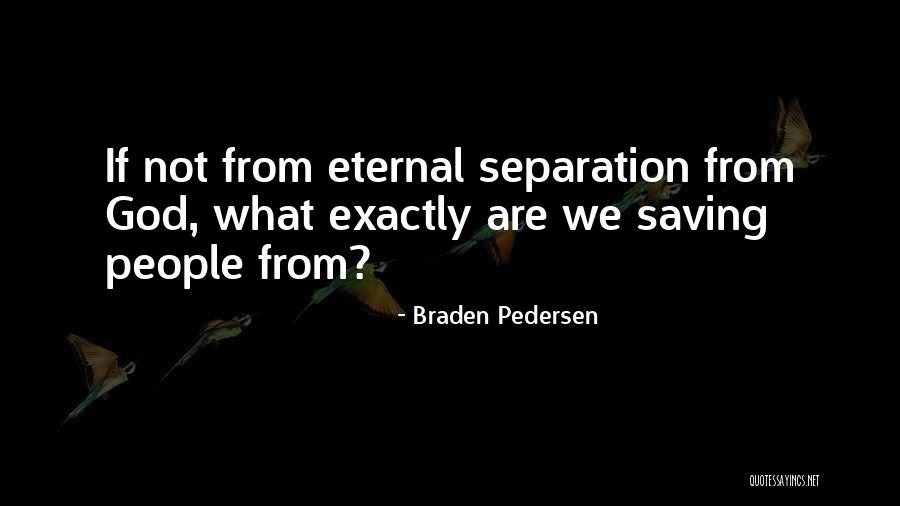 If not from eternal separation from God, what exactly are we saving people from?

- Braden Pedersen

QUOTESSAYINGS.NET